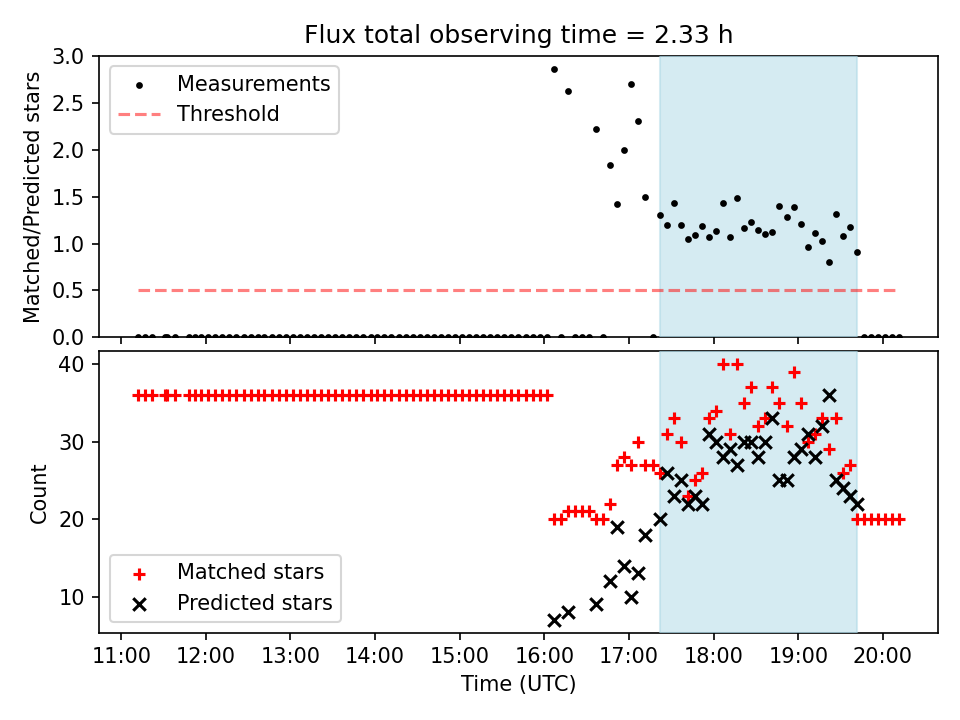 Flux total observing time = 2.33 h

Matched/Predicted stars

3.0
2.5
2.0
1.5
1.0
0.5
0.0

Measurements
Threshold

Count

40
30
20
10

Matched stars
Predicted stars

11:00 12:00 13:00 14:00 15:00 16:00 17:00 18:00 19:00 20:00

Time (UTC)